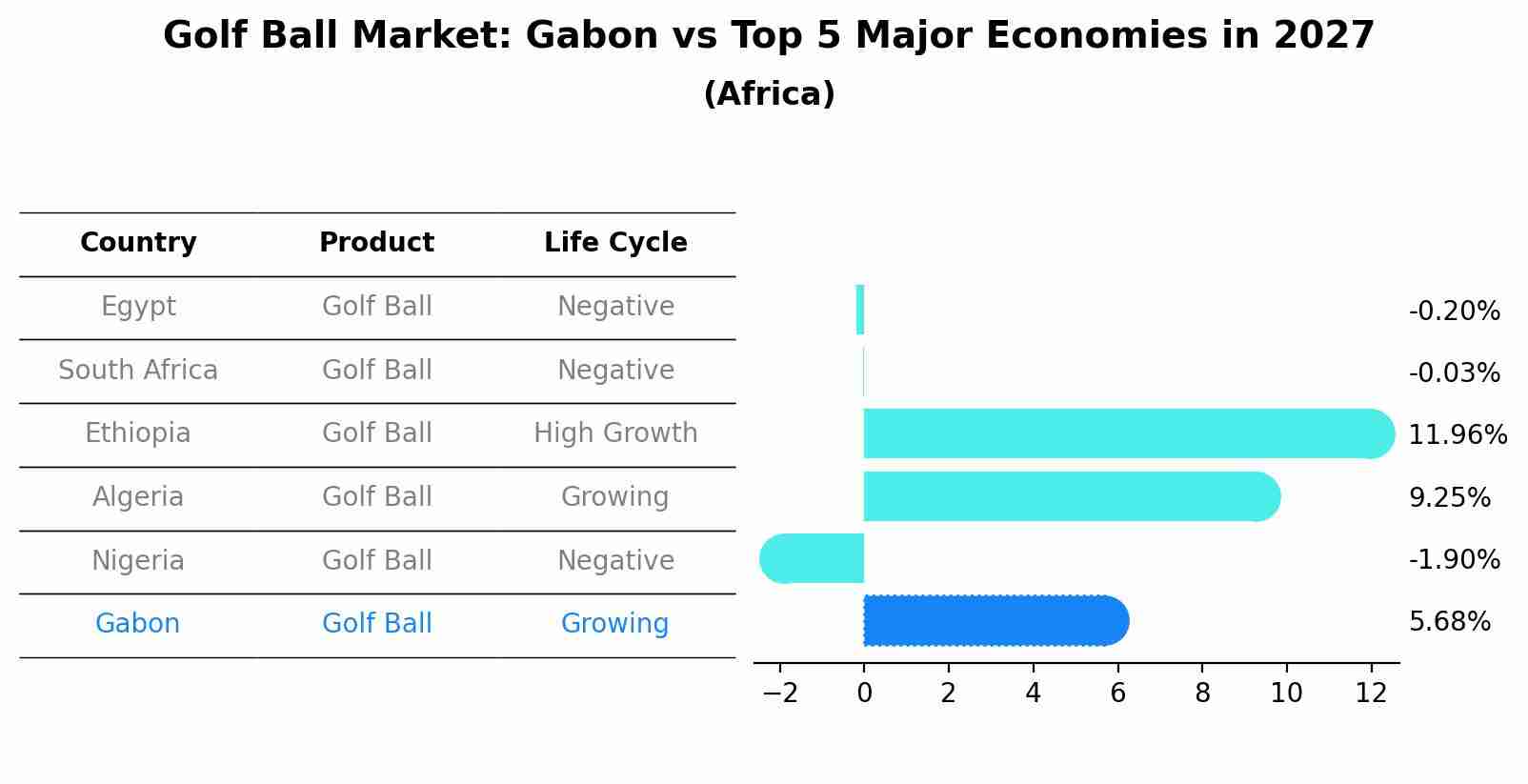 Golf Ball Market: Gabon vs Top 5 Major Economies in 2027
(Africa)

| Country | Product | Life Cycle |
|---|---|---|
| Egypt | Golf Ball | Negative |
| South Africa | Golf Ball | Negative |
| Ethiopia | Golf Ball | High Growth |
| Algeria | Golf Ball | Growing |
| Nigeria | Golf Ball | Negative |
| Gabon | Golf Ball | Growing |

-0.20%
-0.03%
11.96%
9.25%
-1.90%
5.68%

−2 0 2 4 6 8 10 12